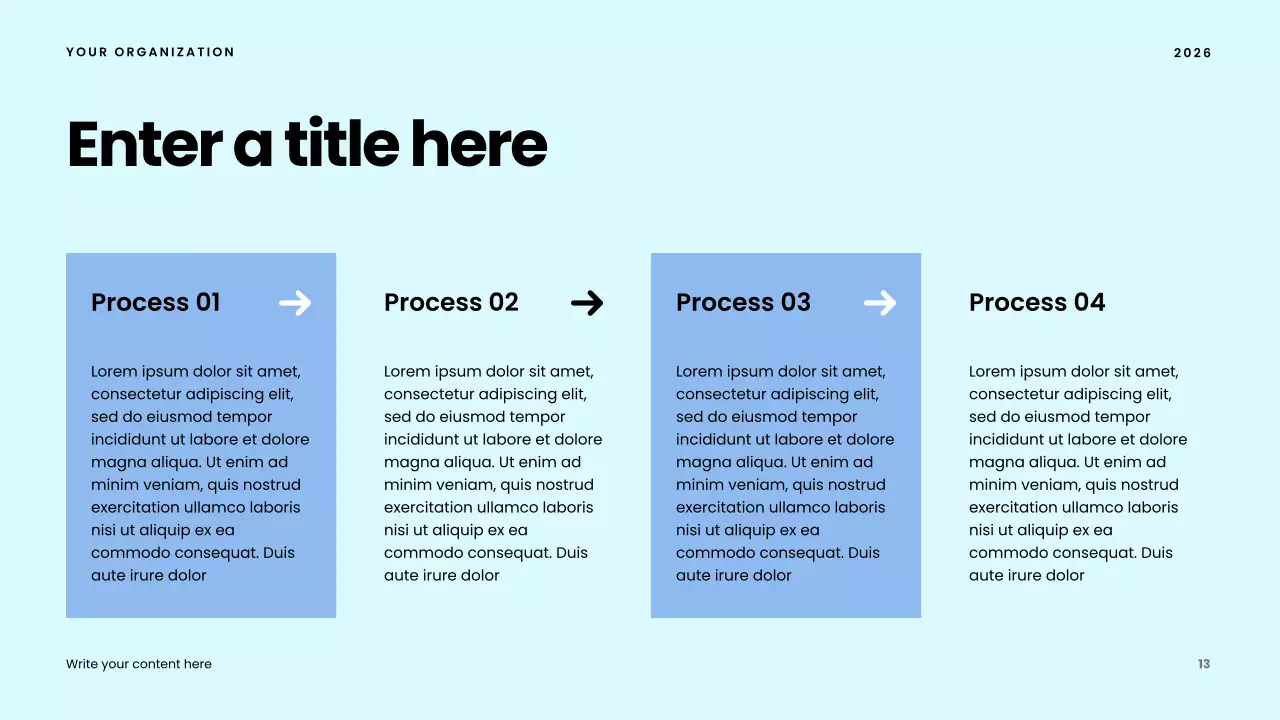 YOUR ORGANIZATION

2026

Enter a title here

Process 01

Lorem ipsum dolor sit amet, consectetur adipiscing elit, sed do eiusmod tempor incididunt ut labore et dolore magna aliqua. Ut enim ad minim veniam, quis nostrud exercitation ullamco laboris nisi ut aliquip ex ea commodo consequat. Duis aute irure dolor

Process 02

Lorem ipsum dolor sit amet, consectetur adipiscing elit, sed do eiusmod tempor incididunt ut labore et dolore magna aliqua. Ut enim ad minim veniam, quis nostrud exercitation ullamco laboris nisi ut aliquip ex ea commodo consequat. Duis aute irure dolor

Process 03

Lorem ipsum dolor sit amet, consectetur adipiscing elit, sed do eiusmod tempor incididunt ut labore et dolore magna aliqua. Ut enim ad minim veniam, quis nostrud exercitation ullamco laboris nisi ut aliquip ex ea commodo consequat. Duis aute irure dolor

Process 04

Lorem ipsum dolor sit amet, consectetur adipiscing elit, sed do eiusmod tempor incididunt ut labore et dolore magna aliqua. Ut enim ad minim veniam, quis nostrud exercitation ullamco laboris nisi ut aliquip ex ea commodo consequat. Duis aute irure dolor

Write your content here

13